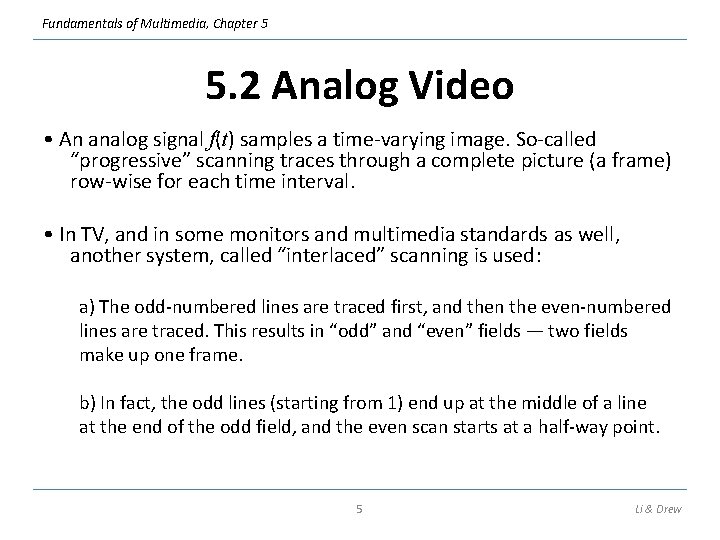 Fundamentals of Multimedia, Chapter 5

5.2 Analog Video

• An analog signal $f(t)$ samples a time-varying image. So-called "progressive" scanning traces through a complete picture (a frame) row-wise for each time interval.

• In TV, and in some monitors and multimedia standards as well, another system, called "interlaced" scanning is used:

a) The odd-numbered lines are traced first, and then the even-numbered lines are traced. This results in "odd" and "even" fields — two fields make up one frame.

b) In fact, the odd lines (starting from 1) end up at the middle of a line at the end of the odd field, and the even scan starts at a half-way point.

5

Li & Drew